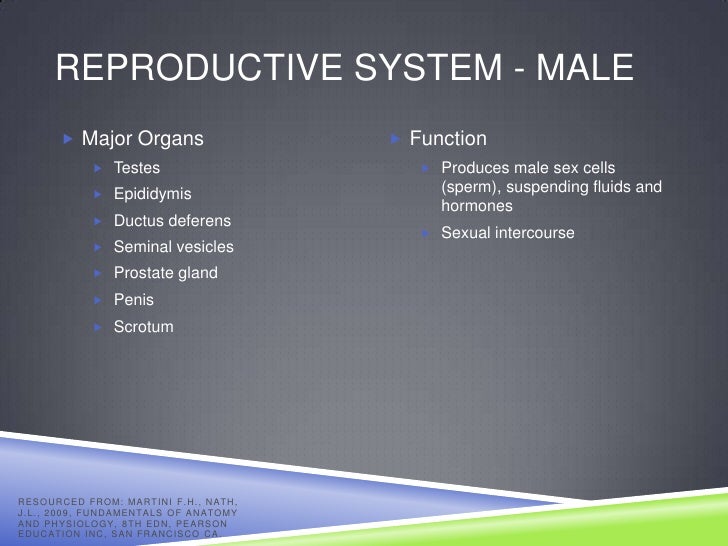 REPRODUCTIVE SYSTEM - MALE

Major Organs

Testes

Epididymis

Ductus deferens

Seminal vesicles

Prostate gland

Penis

Scrotum

Function

Produces male sex cells (sperm), suspending fluids and hormones

Sexual intercourse

RESOURCED FROM: MARTINI F.H., NATH, J.L., 2009, FUNDAMENTALS OF ANATOMY AND PHYSIOLOGY, 8TH EDN, PEARSON EDUCATION INC, SAN FRANCISCO CA